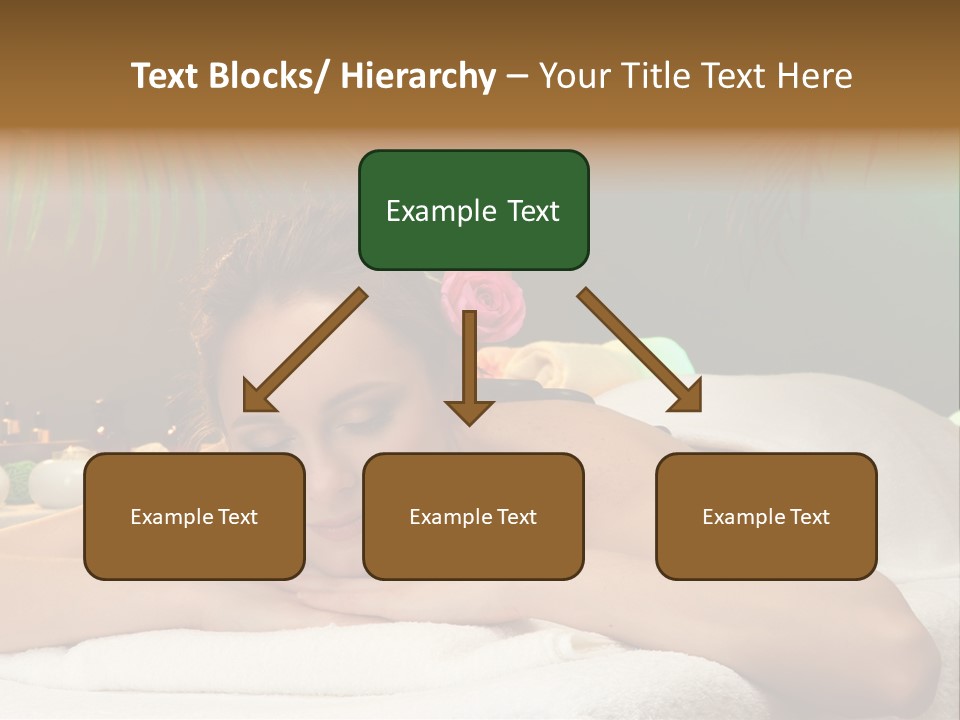 Text Blocks/ Hierarchy – Your Title Text Here

Example Text

Example Text

Example Text

Example Text